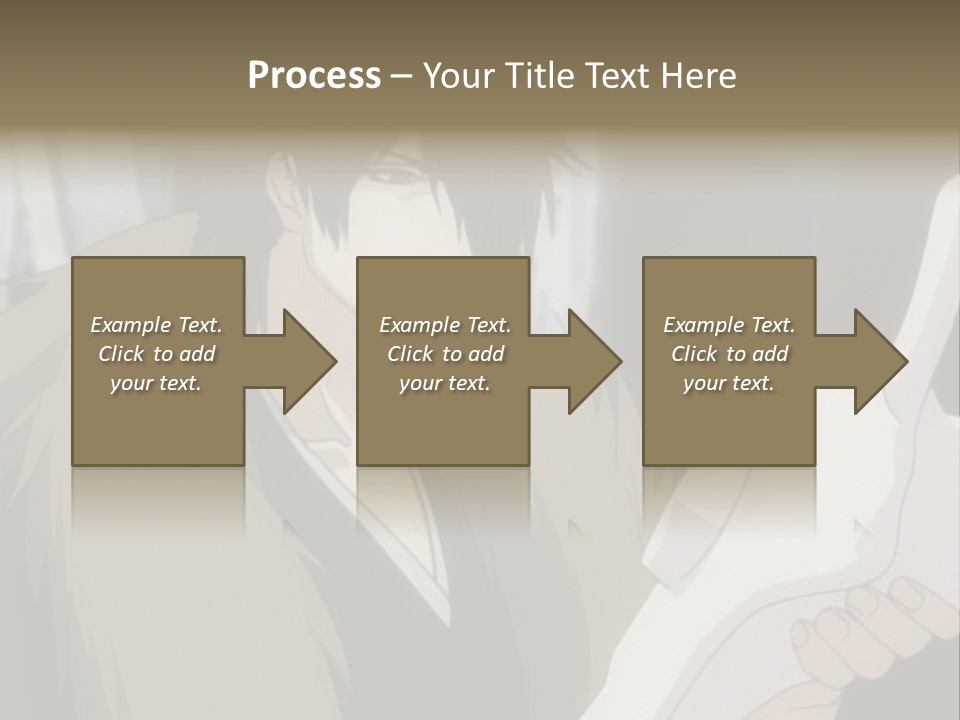 Process – Your Title Text Here

Example Text. Click to add your text.

Example Text. Click to add your text.

Example Text. Click to add your text.